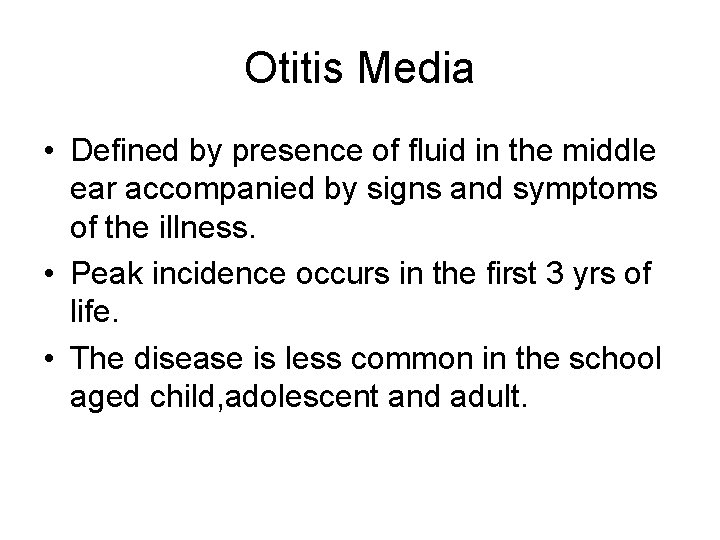 Otitis Media

• Defined by presence of fluid in the middle ear accompanied by signs and symptoms of the illness.
• Peak incidence occurs in the first 3 yrs of life.
• The disease is less common in the school aged child,adolescent and adult.